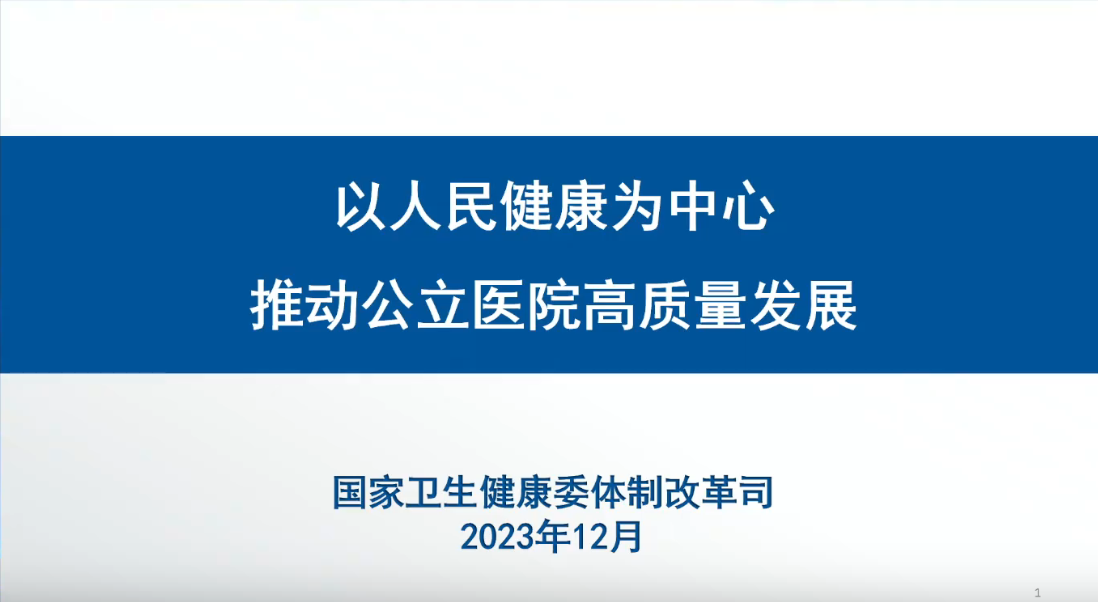 以人民健康为中心
推动公立医院高质量发展

国家卫生健康委体制改革司
2023年12月

1